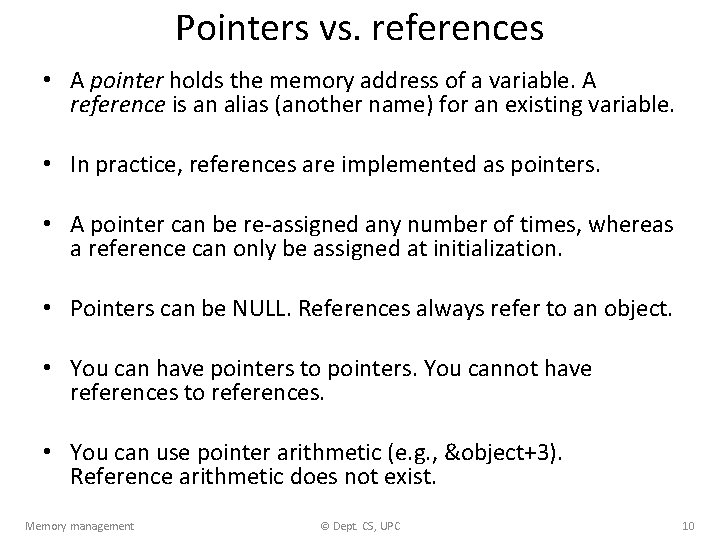 Pointers vs. references

• A pointer holds the memory address of a variable. A reference is an alias (another name) for an existing variable.

• In practice, references are implemented as pointers.

• A pointer can be re-assigned any number of times, whereas a reference can only be assigned at initialization.

• Pointers can be NULL. References always refer to an object.

• You can have pointers to pointers. You cannot have references to references.

• You can use pointer arithmetic (e.g., &object+3). Reference arithmetic does not exist.

Memory management © Dept. CS, UPC 10